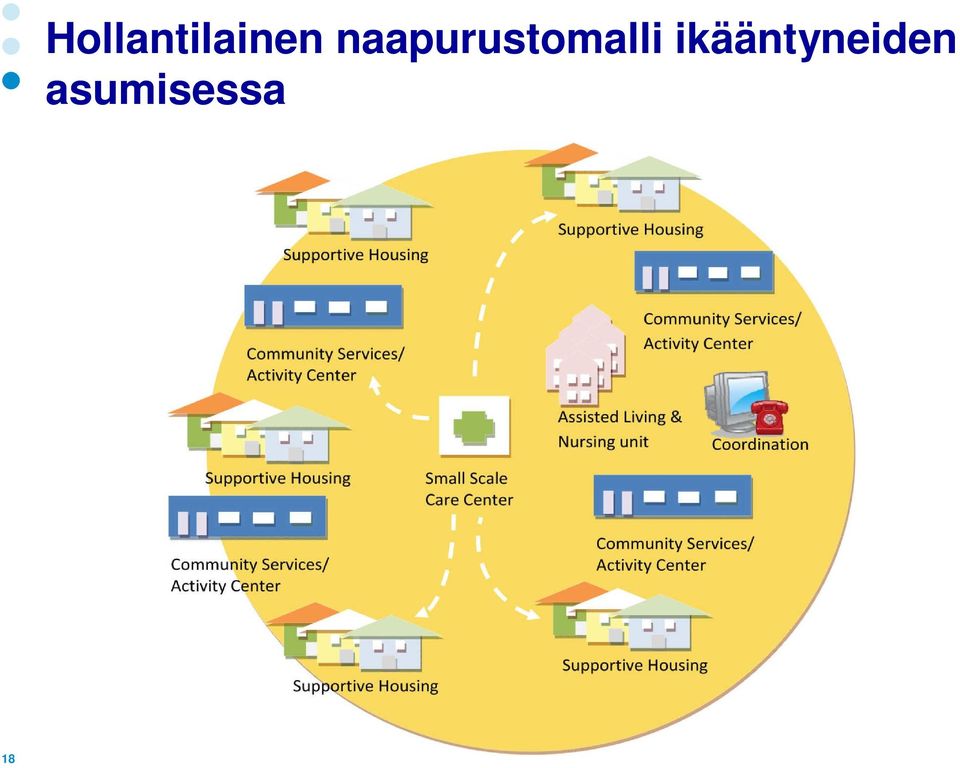 Hollantilainen naapurustomalli ikääntyneiden asumisessa

Supportive Housing

Supportive Housing

Community Services/
Activity Center

Community Services/
Activity Center

Assisted Living &
Nursing unit

Coordination

Supportive Housing

Small Scale
Care Center

Community Services/
Activity Center

Community Services/
Activity Center

Supportive Housing

Supportive Housing

18